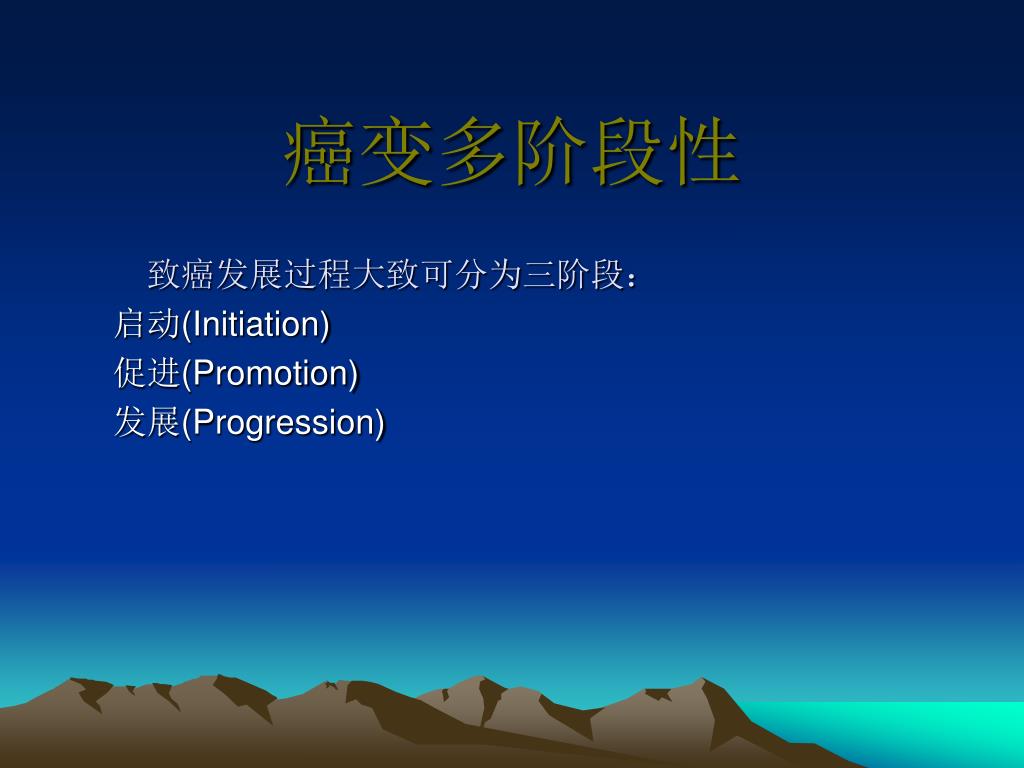 癌变多阶段性

致癌发展过程大致可分为三阶段：
启动(Initiation)
促进(Promotion)
发展(Progression)